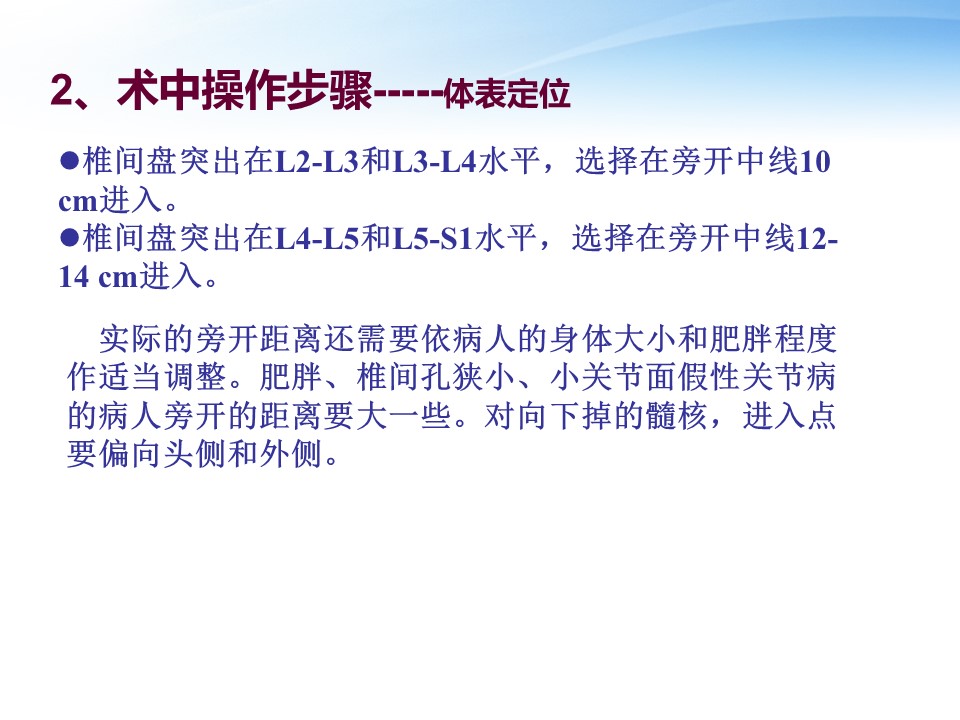 2、术中操作步骤-----体表定位

●椎间盘突出在L2-L3和L3-L4水平，选择在旁开中线10 cm进入。
●椎间盘突出在L4-L5和L5-S1水平，选择在旁开中线12-14 cm进入。

实际的旁开距离还需要依病人的身体大小和肥胖程度作适当调整。肥胖、椎间孔狭小、小关节面假性关节病的病人旁开的距离要大一些。对向下掉的髓核，进入点要偏向头侧和外侧。